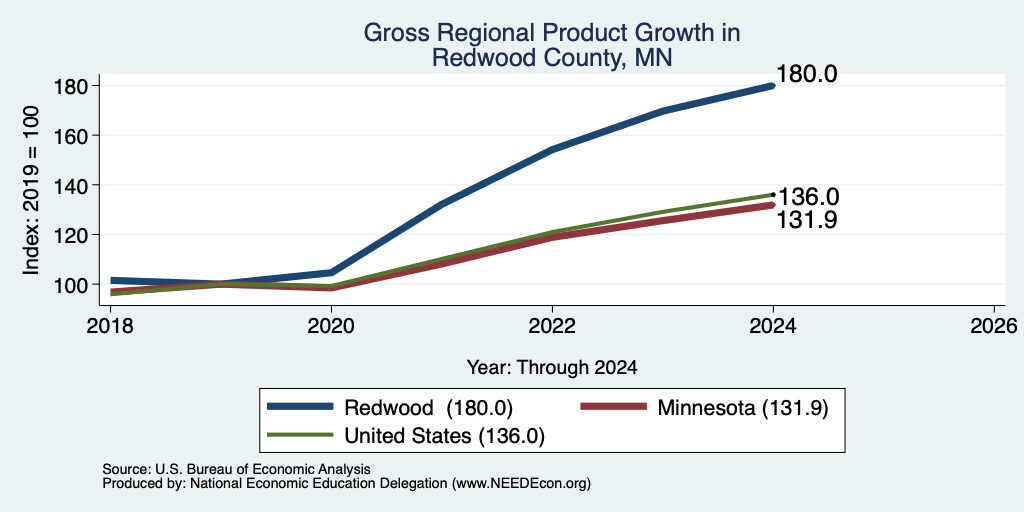 Gross Regional Product Growth in Redwood County, MN

Index: 2019 = 100

180
160
140
120
100

180.0
136.0
131.9

2018
2020
2022
2024
2026

Year: Through 2024

Redwood (180.0)
Minnesota (131.9)
United States (136.0)

Source: U.S. Bureau of Economic Analysis
Produced by: National Economic Education Delegation (www.NEEDEcon.org)